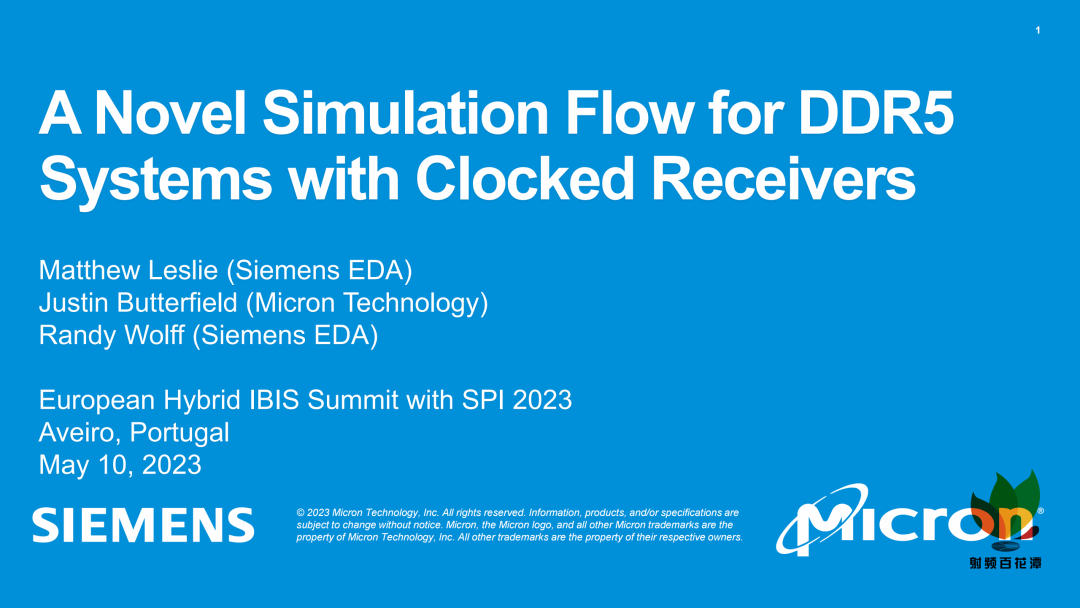 1

A Novel Simulation Flow for DDR5 Systems with Clocked Receivers

Matthew Leslie (Siemens EDA)
Justin Butterfield (Micron Technology)
Randy Wolff (Siemens EDA)

European Hybrid IBIS Summit with SPI 2023
Aveiro, Portugal
May 10, 2023

SIEMENS

© 2023 Micron Technology, Inc. All rights reserved. Information, products, and/or specifications are subject to change without notice. Micron, the Micron logo, and all other Micron trademarks are the property of Micron Technology, Inc. All other trademarks are the property of their respective owners.

Micron®

射频百花潭